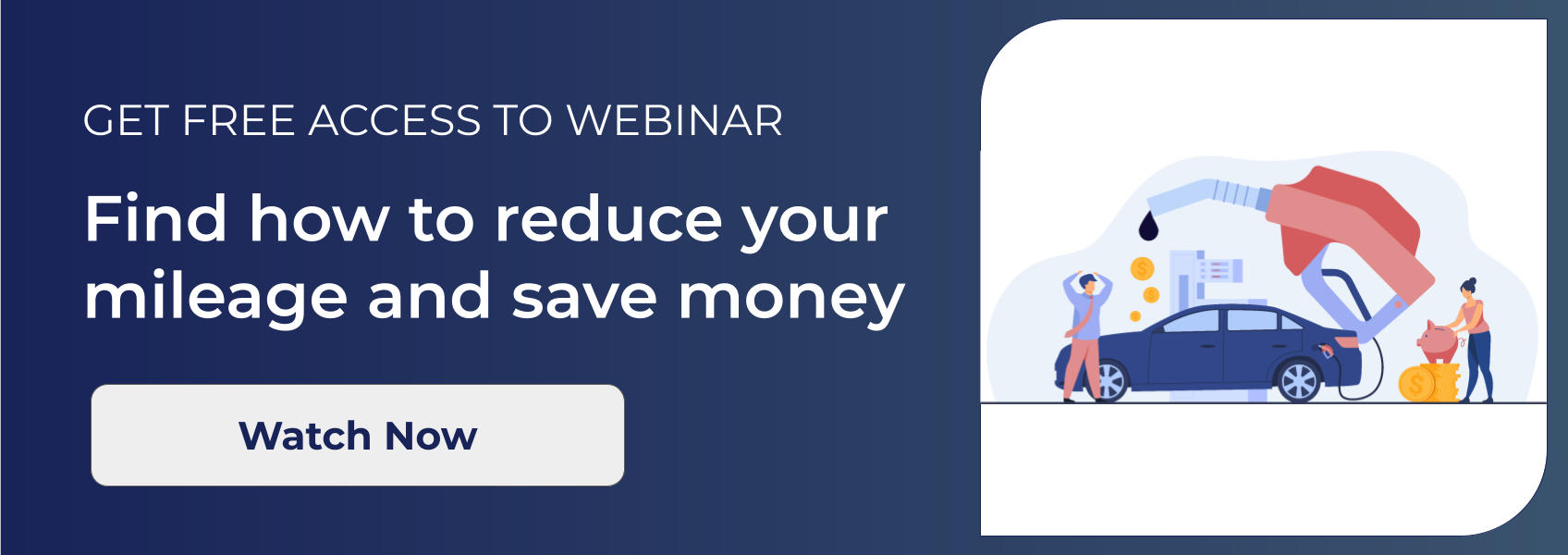 GET FREE ACCESS TO WEBINAR

Find how to reduce your mileage and save money

Watch Now